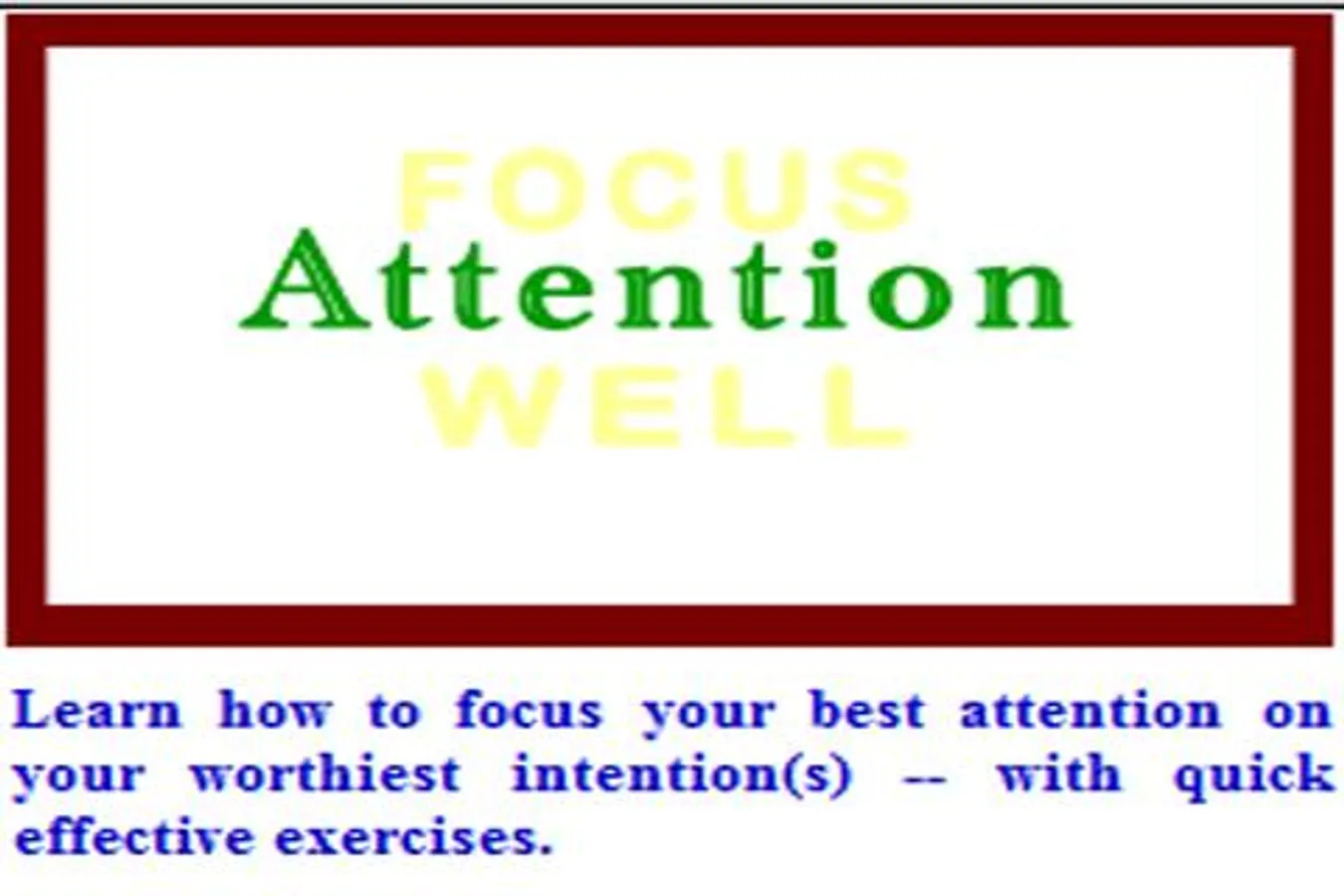 FOCUS
Attention
WELL

Learn how to focus your best attention on your worthiest intention(s) -- with quick effective exercises.